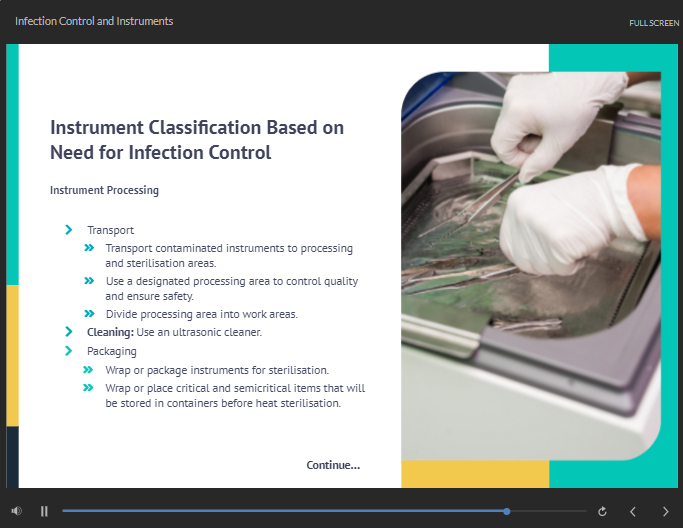 Infection Control and Instruments

FULL SCREEN

Instrument Classification Based on Need for Infection Control

Instrument Processing

Transport
Transport contaminated instruments to processing and sterilisation areas.
Use a designated processing area to control quality and ensure safety.
Divide processing area into work areas.
Cleaning: Use an ultrasonic cleaner.
Packaging
Wrap or package instruments for sterilisation.
Wrap or place critical and semicritical items that will be stored in containers before heat sterilisation.

Continue...